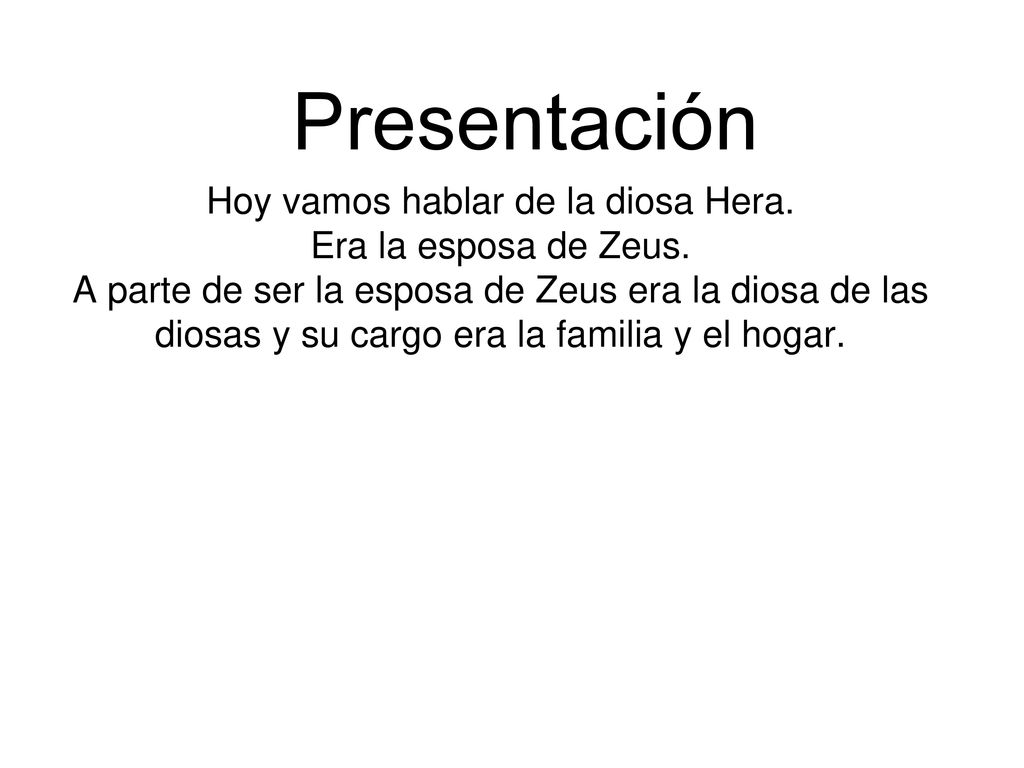 Presentación

Hoy vamos hablar de la diosa Hera.
Era la esposa de Zeus.
A parte de ser la esposa de Zeus era la diosa de las diosas y su cargo era la familia y el hogar.